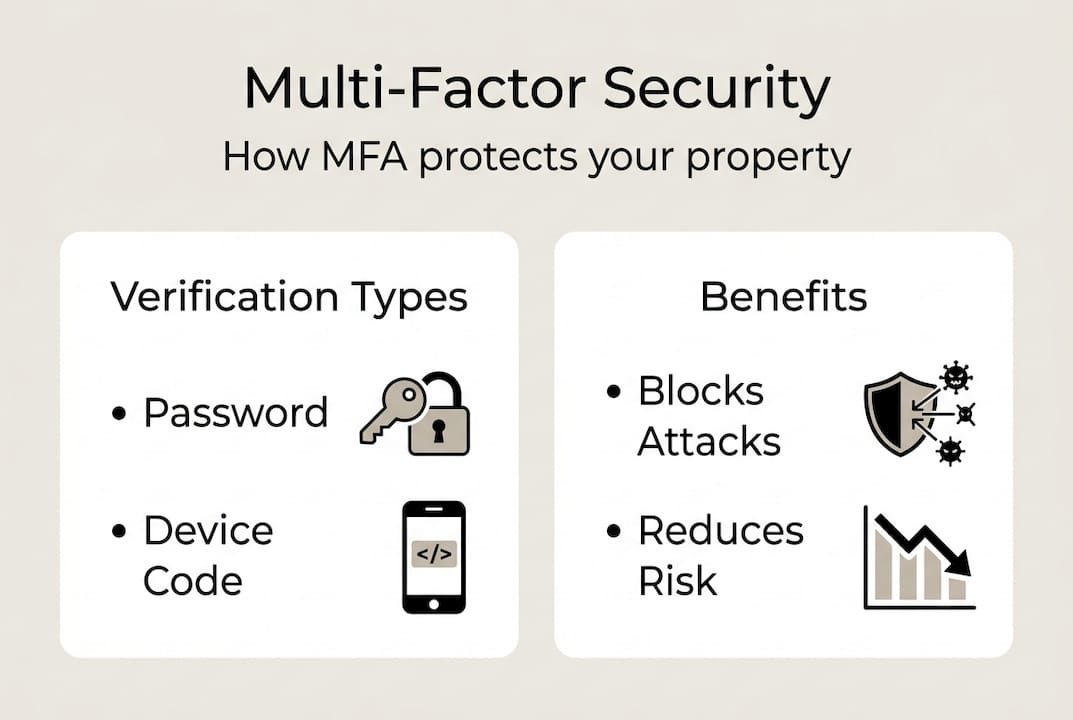 Multi-Factor Security

How MFA protects your property

Verification Types

• Password

• Device Code

</>

Benefits

• Blocks Attacks

• Reduces Risk